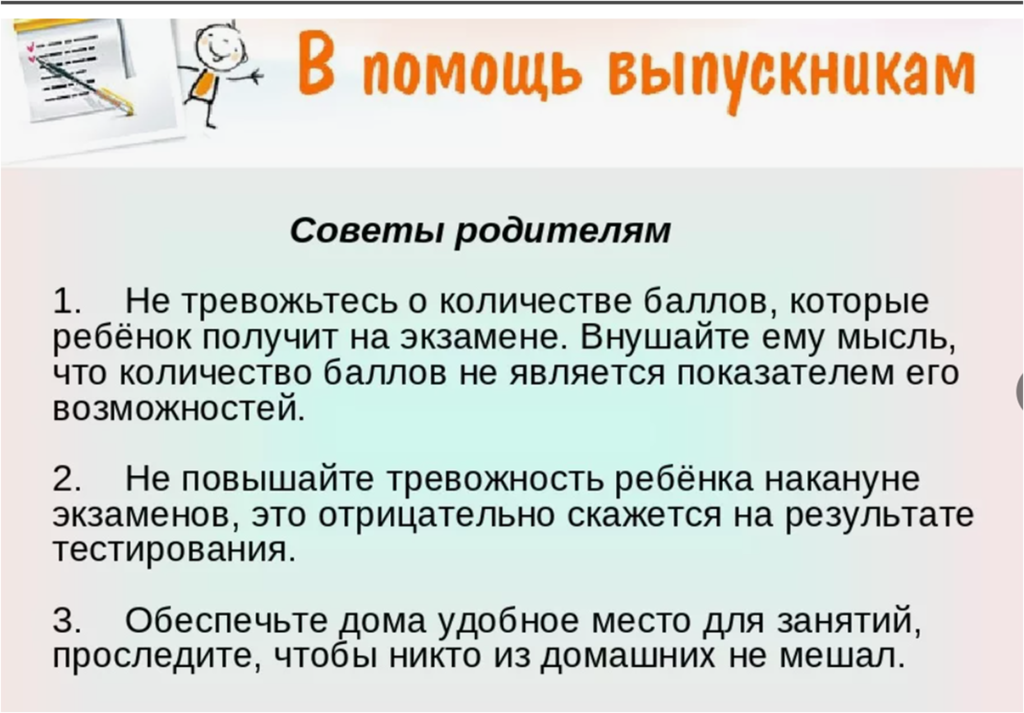 В помощь выпускникам

Советы родителям

1. Не тревожьтесь о количестве баллов, которые ребёнок получит на экзамене. Внушайте ему мысль, что количество баллов не является показателем его возможностей.

2. Не повышайте тревожность ребёнка накануне экзаменов, это отрицательно скажется на результате тестирования.

3. Обеспечьте дома удобное место для занятий, проследите, чтобы никто из домашних не мешал.